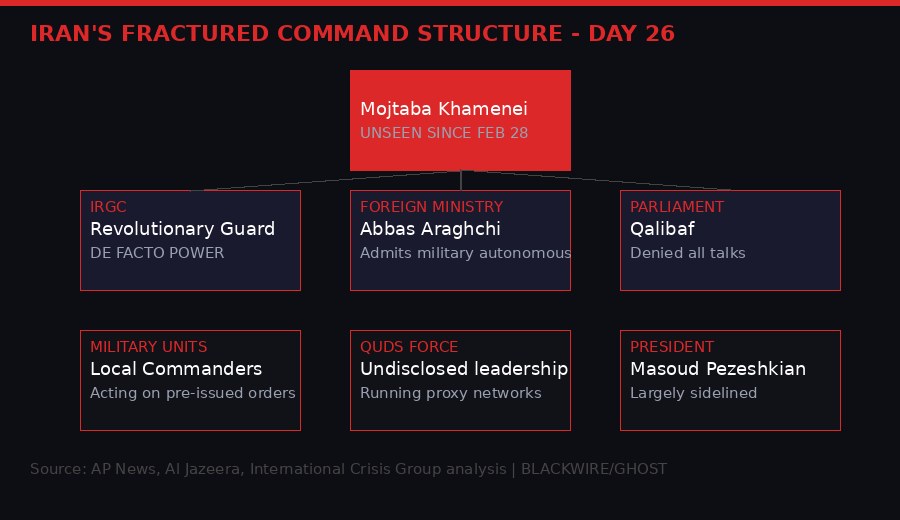 IRAN'S FRACTURED COMMAND STRUCTURE - DAY 26

Mojtaba Khamenei
UNSEEN SINCE FEB 28

IRGC
Revolutionary Guard
DE FACTO POWER

FOREIGN MINISTRY
Abbas Araghchi
Admits military autonomous

PARLIAMENT
Qalibaf
Denied all talks

MILITARY UNITS
Local Commanders
Acting on pre-issued orders

QUDS FORCE
Undisclosed leadership
Running proxy networks

PRESIDENT
Masoud Pezeshkian
Largely sidelined

Source: AP News, Al Jazeera, International Crisis Group analysis | BLACKWIRE/GHOST